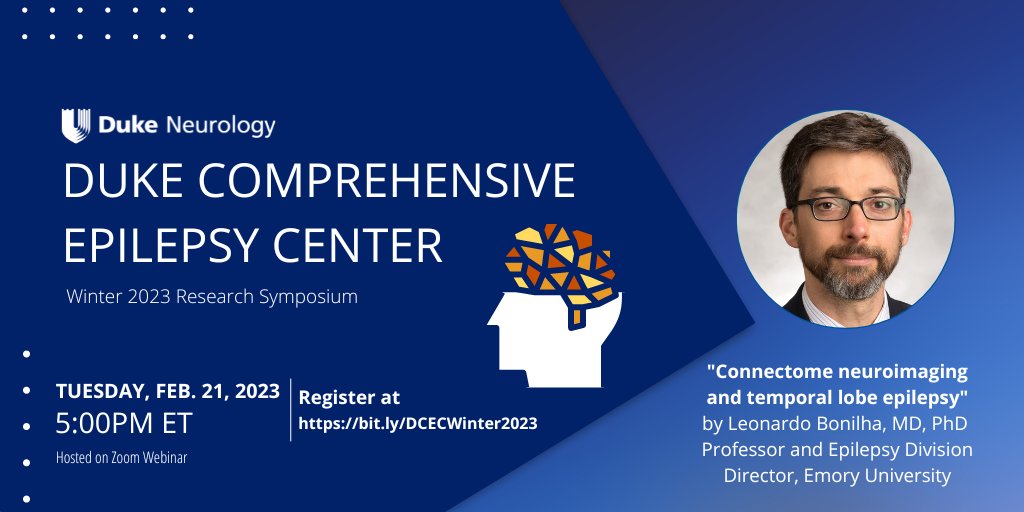 Duke Neurology

DUKE COMPREHENSIVE EPILEPSY CENTER

Winter 2023 Research Symposium

TUESDAY, FEB. 21, 2023
5:00PM ET
Hosted on Zoom Webinar

Register at
https://bit.ly/DCECWinter2023

"Connectome neuroimaging and temporal lobe epilepsy"
by Leonardo Bonilha, MD, PhD
Professor and Epilepsy Division Director, Emory University